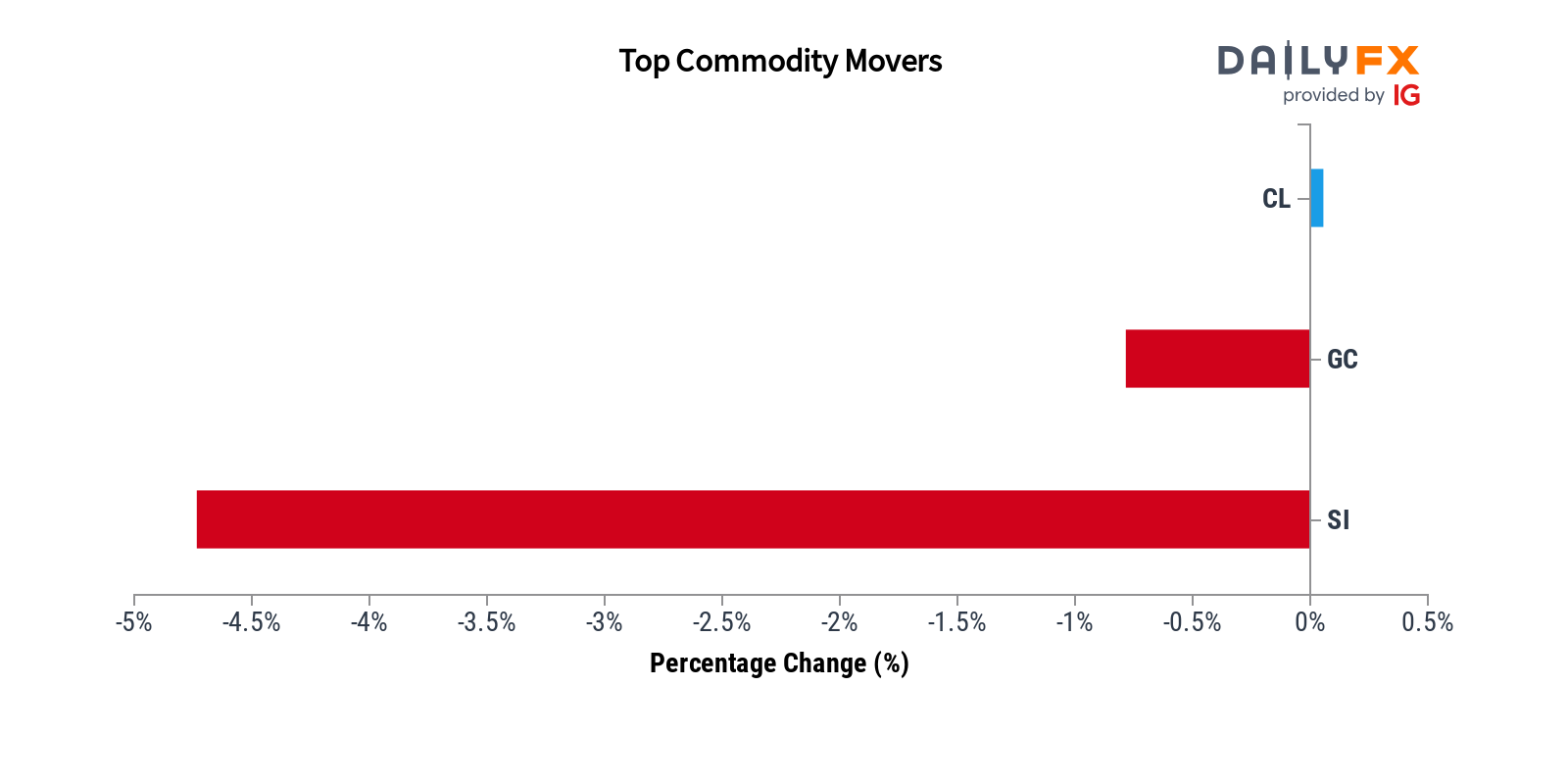 Top Commodity Movers

DAILYFX
provided by IG

CL

GC

SI

-5% -4.5% -4% -3.5% -3% -2.5% -2% -1.5% -1% -0.5% 0% 0.5%

Percentage Change (%)